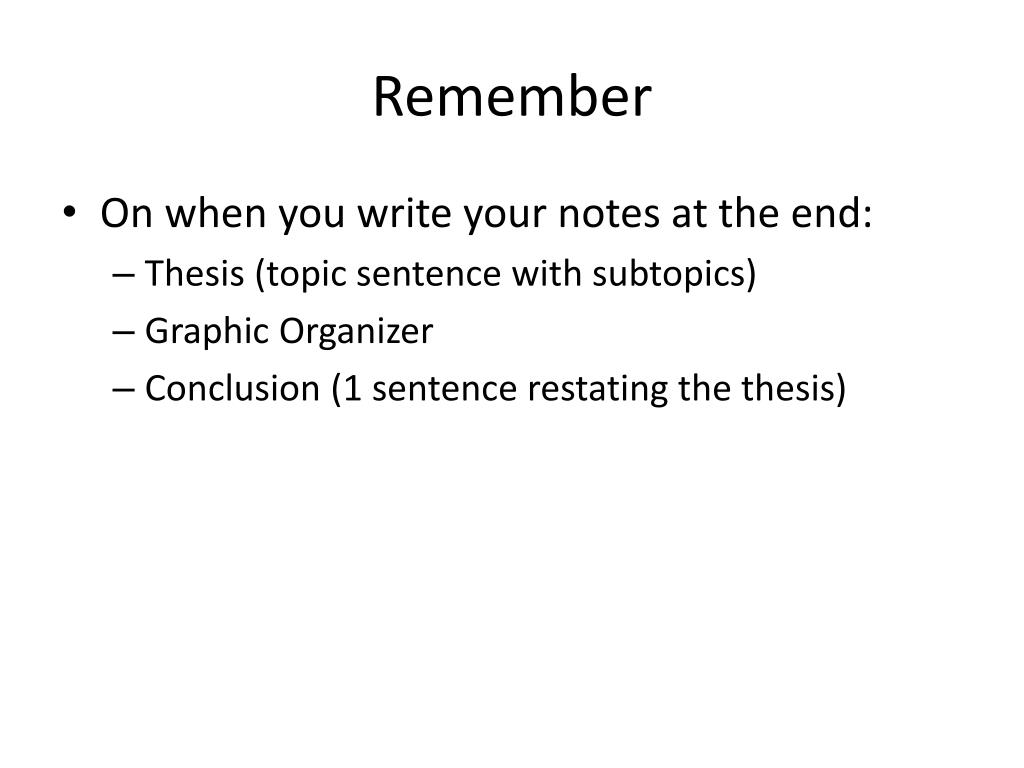 Remember

• On when you write your notes at the end:
– Thesis (topic sentence with subtopics)
– Graphic Organizer
– Conclusion (1 sentence restating the thesis)